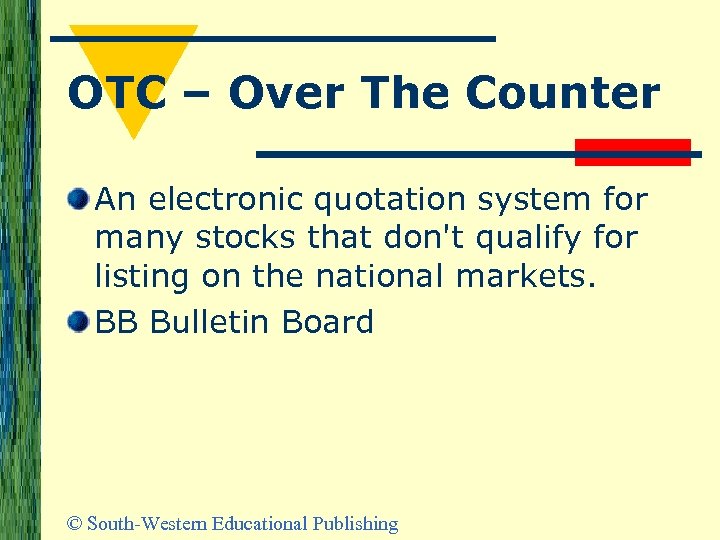 OTC – Over The Counter

An electronic quotation system for many stocks that don't qualify for listing on the national markets.

BB Bulletin Board

© South-Western Educational Publishing